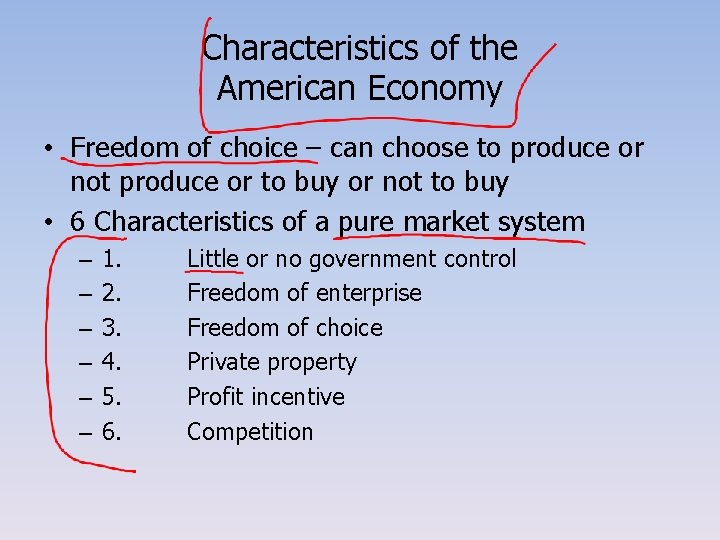 Characteristics of the American Economy

• Freedom of choice – can choose to produce or not produce or to buy or not to buy
• 6 Characteristics of a pure market system
– 1. Little or no government control
– 2. Freedom of enterprise
– 3. Freedom of choice
– 4. Private property
– 5. Profit incentive
– 6. Competition